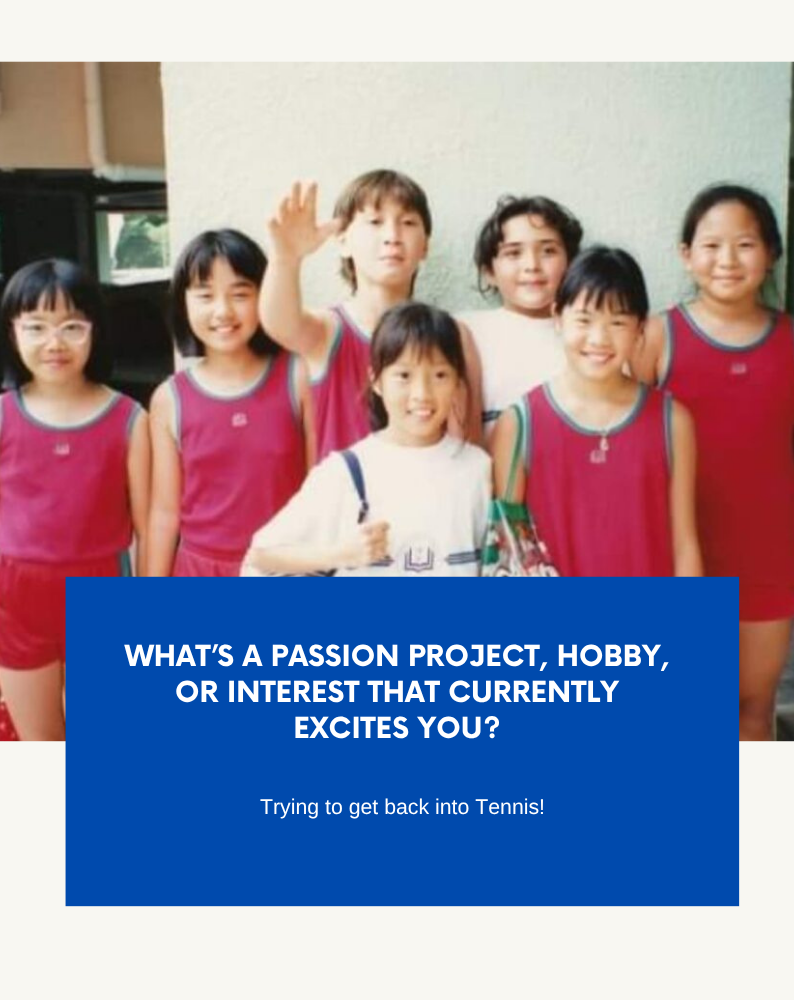 WHAT'S A PASSION PROJECT, HOBBY, OR INTEREST THAT CURRENTLY EXCITES YOU?

Trying to get back into Tennis!